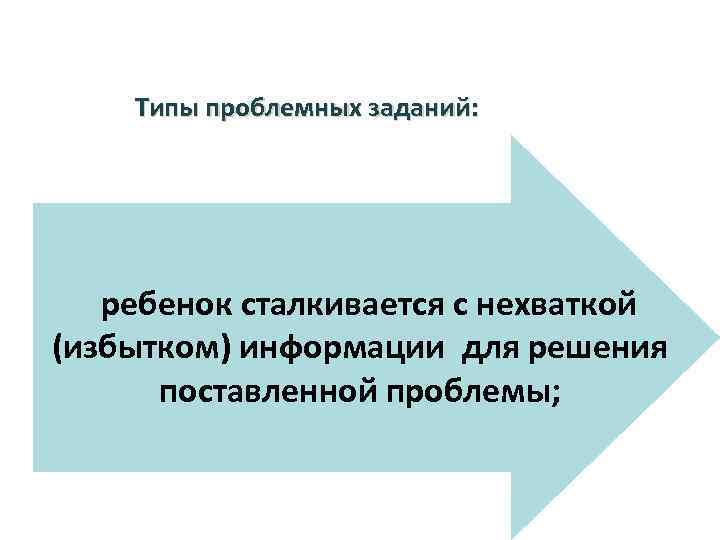 Типы проблемных заданий:

ребенок сталкивается с нехваткой (избытком) информации для решения поставленной проблемы;